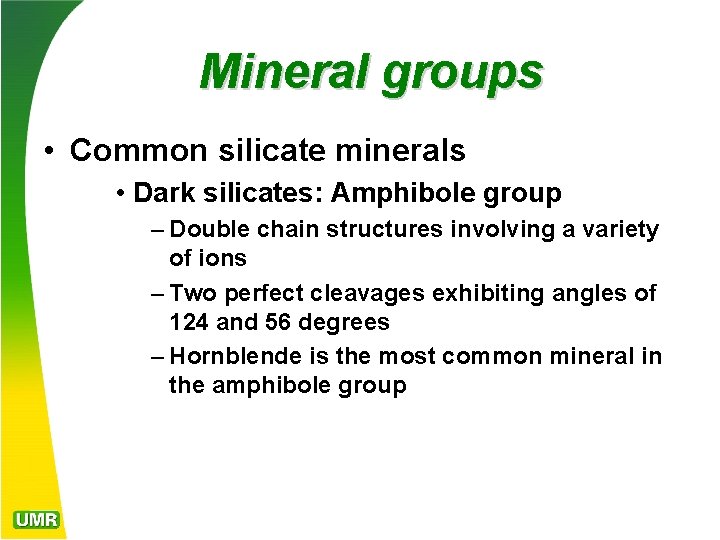 Mineral groups

• Common silicate minerals

• Dark silicates: Amphibole group

– Double chain structures involving a variety of ions

– Two perfect cleavages exhibiting angles of 124 and 56 degrees

– Hornblende is the most common mineral in the amphibole group

UMR